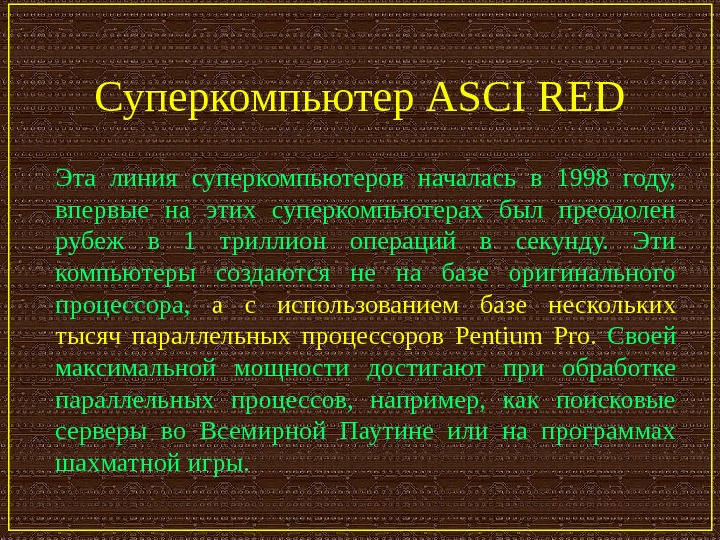 Суперкомпьютер ASCI RED

Эта линия суперкомпьютеров началась в 1998 году, впервые на этих суперкомпьютерах был преодолен рубеж в 1 триллион операций в секунду. Эти компьютеры создаются не на базе оригинального процессора, а с использованием базе нескольких тысяч параллельных процессоров Pentium Pro. Своей максимальной мощности достигают при обработке параллельных процессов, например, как поисковые серверы во Всемирной Паутине или на программах шахматной игры.